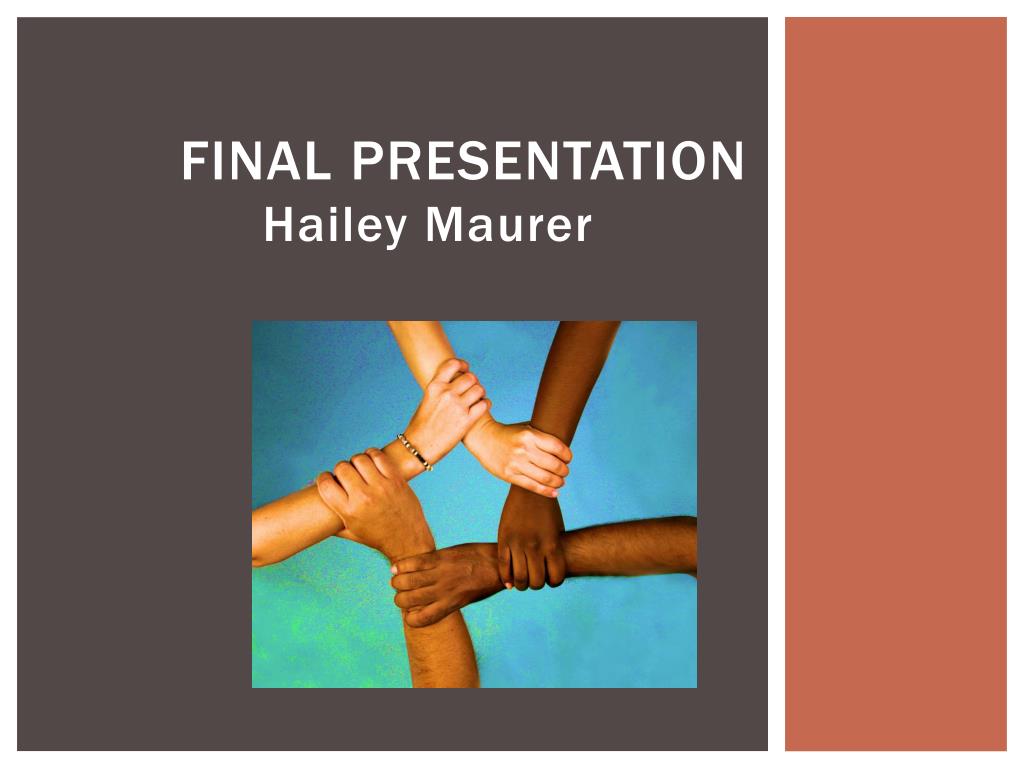 FINAL PRESENTATION
Hailey Maurer